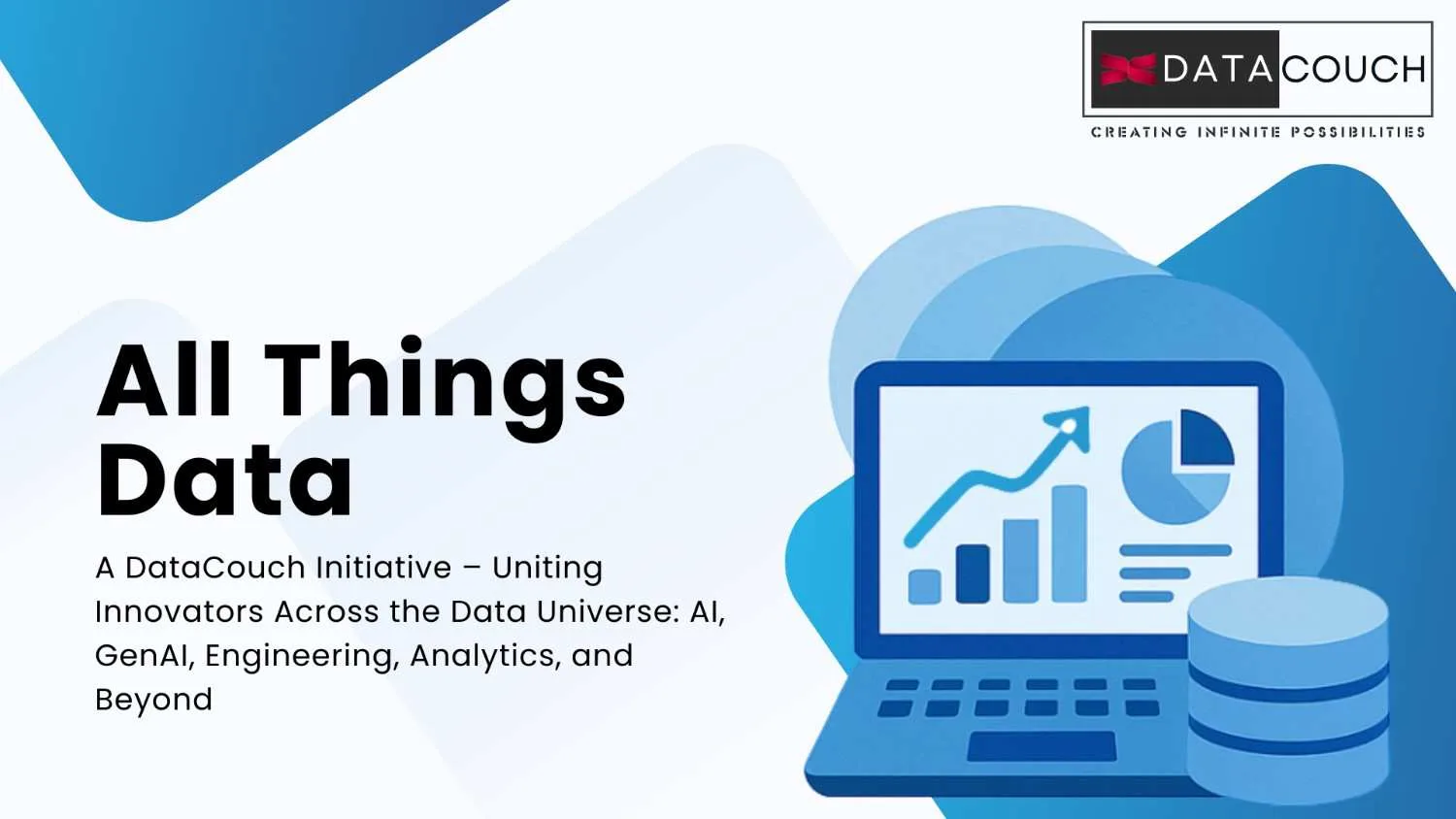 DATACOUCH
CREATING INFINITE POSSIBILITIES

All Things Data

A DataCouch Initiative – Uniting Innovators Across the Data Universe: AI, GenAI, Engineering, Analytics, and Beyond